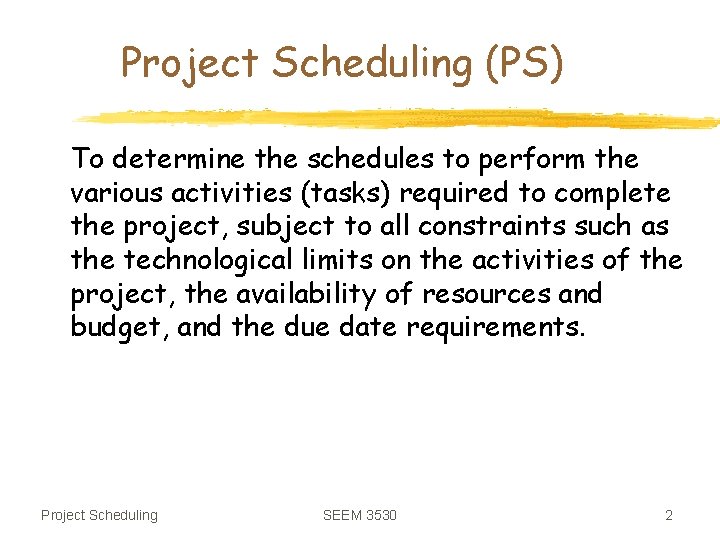 Project Scheduling (PS)

To determine the schedules to perform the various activities (tasks) required to complete the project, subject to all constraints such as the technological limits on the activities of the project, the availability of resources and budget, and the due date requirements.

Project Scheduling

SEEM 3530

2